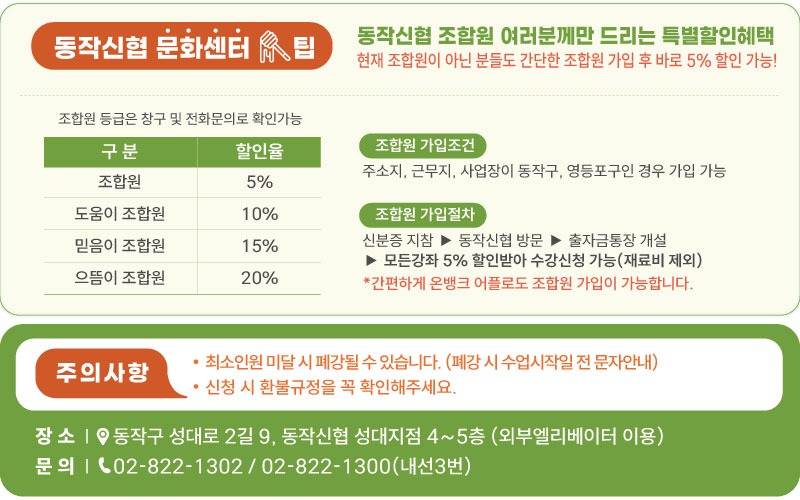 동작신협 문화센터 팁

동작신협 조합원 여러분께만 드리는 특별할인혜택
현재 조합원이 아닌 분들도 간단한 조합원 가입 후 바로 5% 할인 가능!

조합원 등급은 창구 및 전화문의로 확인가능

| 구 분 | 할인율 |
|---|---|
| 조합원 | 5% |
| 도움이 조합원 | 10% |
| 믿음이 조합원 | 15% |
| 으뜸이 조합원 | 20% |

조합원 가입조건
주소지, 근무지, 사업장이 동작구, 영등포구인 경우 가입 가능

조합원 가입절차
신분증 지참 ▶ 동작신협 방문 ▶ 출자금통장 개설
▶ 모든강좌 5% 할인받아 수강신청 가능(재료비 제외)
*간편하게 온뱅크 어플로도 조합원 가입이 가능합니다.

주의사항
• 최소인원 미달 시 폐강될 수 있습니다. (폐강 시 수업시작일 전 문자안내)
• 신청 시 환불규정을 꼭 확인해주세요.

장 소 | 동작구 성대로 2길 9, 동작신협 성대지점 4~5층 (외부엘리베이터 이용)
문 의 | 02-822-1302 / 02-822-1300(내선3번)